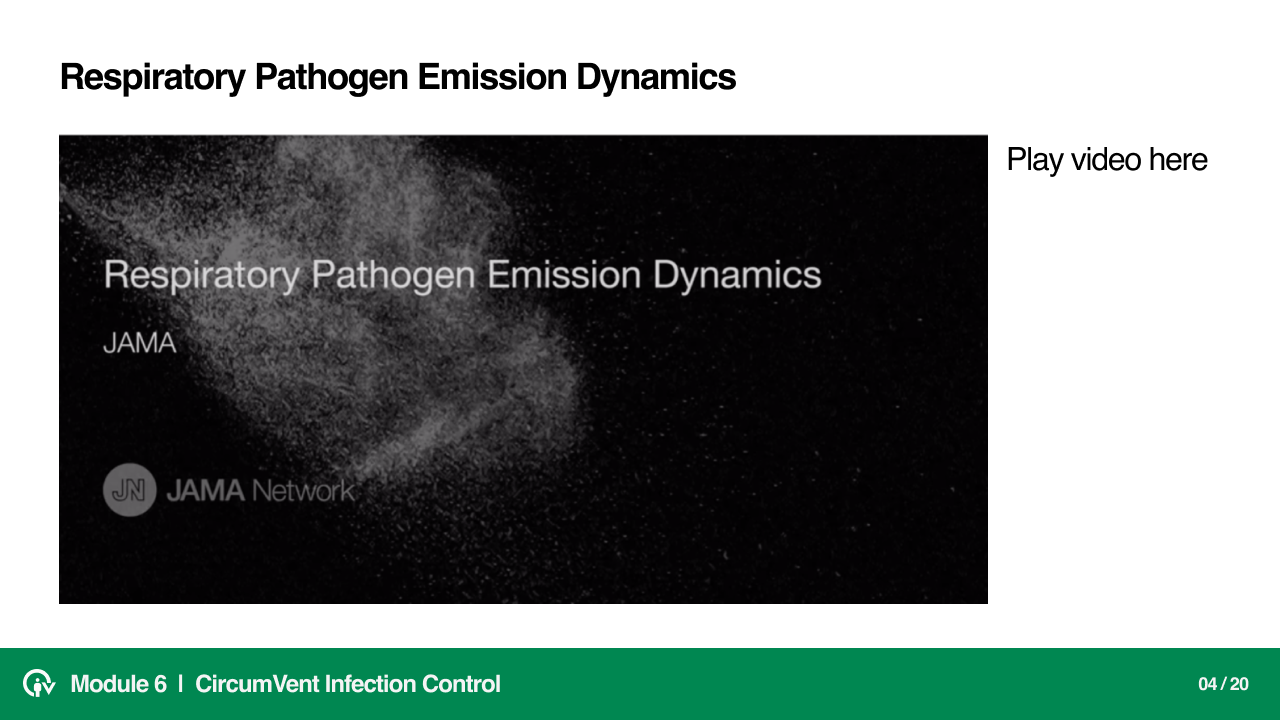 Respiratory Pathogen Emission Dynamics

Respiratory Pathogen Emission Dynamics

JAMA

JN JAMA Network

Play video here

Module 6 | CircumVent Infection Control

04 / 20